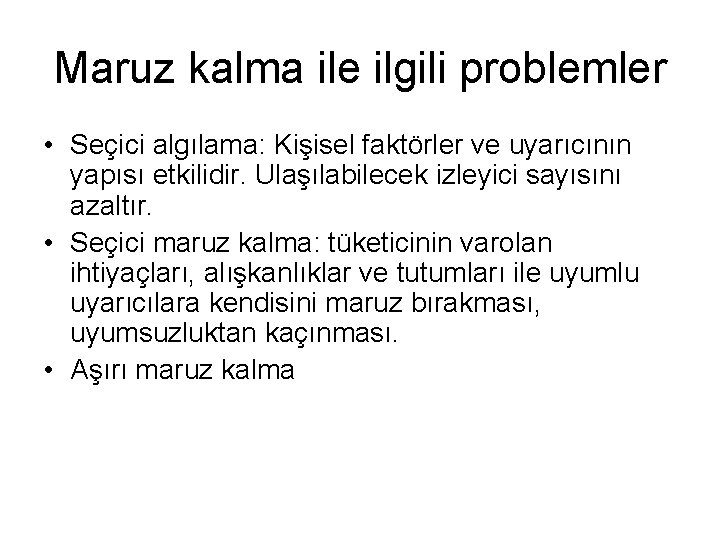 Maruz kalma ile ilgili problemler

• Seçici algılama: Kişisel faktörler ve uyarıcının yapısı etkilidir. Ulaşılabilecek izleyici sayısını azaltır.
• Seçici maruz kalma: tüketicinin varolan ihtiyaçları, alışkanlıklar ve tutumları ile uyumlu uyarıcılara kendisini maruz bırakması, uyumsuzluktan kaçınması.
• Aşırı maruz kalma